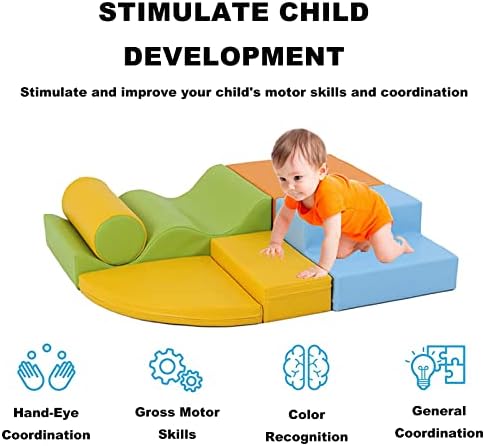 STIMULATE CHILD DEVELOPMENT

Stimulate and improve your child's motor skills and coordination

Hand-Eye Coordination

Gross Motor Skills

Color Recognition

General Coordination